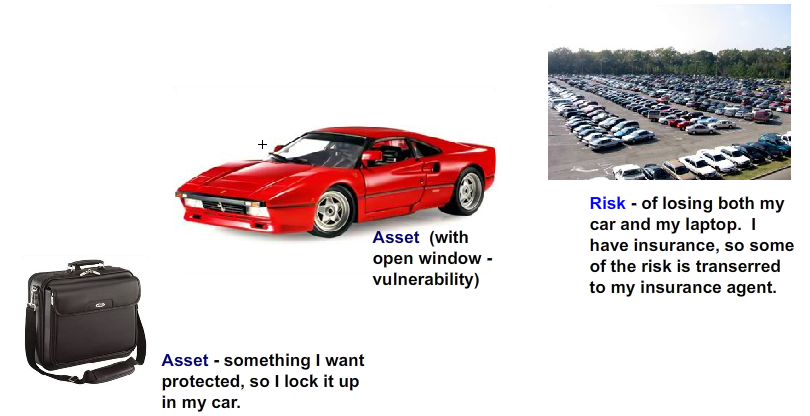 Asset (with open window - vulnerability)

Risk - of losing both my car and my laptop. I have insurance, so some of the risk is transerred to my insurance agent.

Asset - something I want protected, so I lock it up in my car.